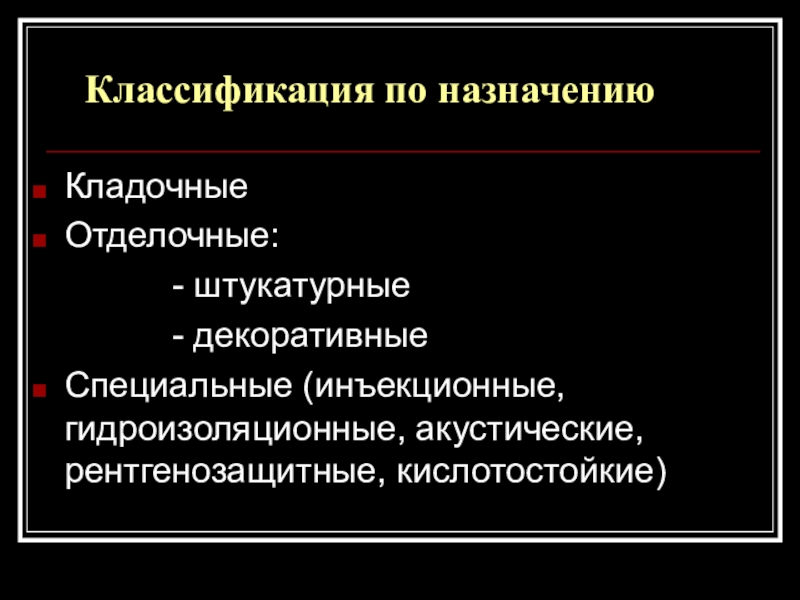 Классификация по назначению

Кладочные

Отделочные:

- штукатурные

- декоративные

Специальные (инъекционные, гидроизоляционные, акустические, рентгенозащитные, кислотостойкие)